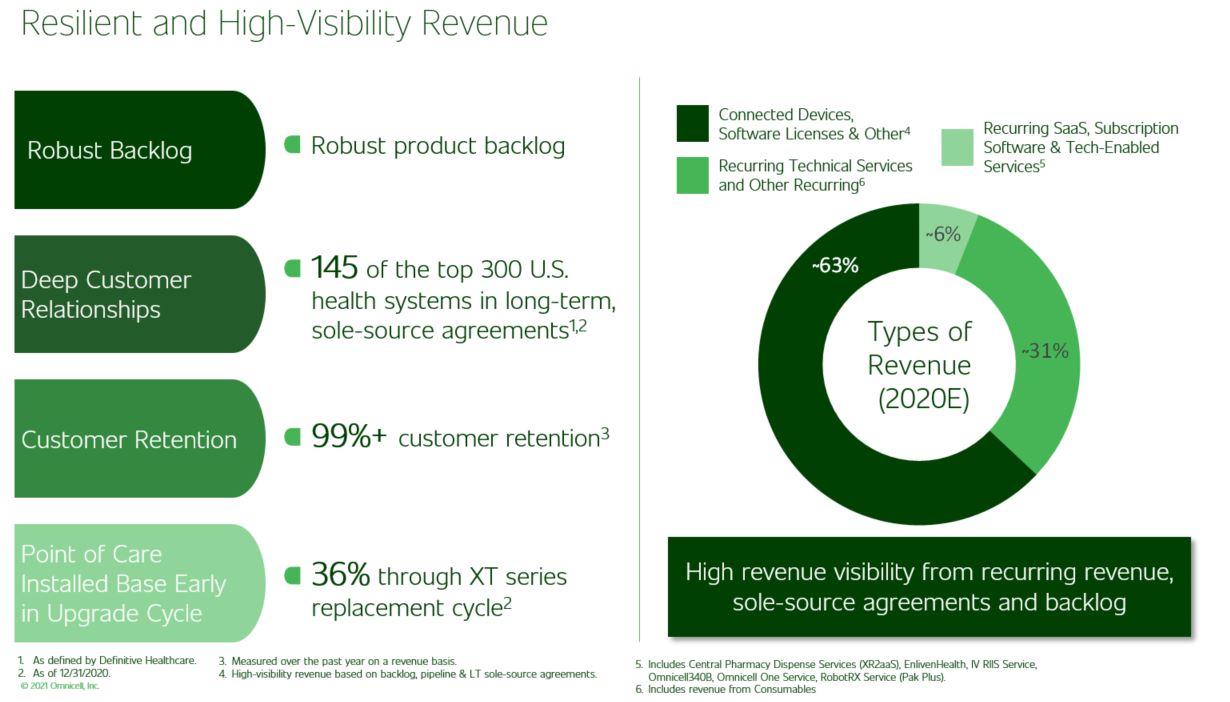 Resilient and High-Visibility Revenue

Robust Backlog

Robust product backlog

Deep Customer Relationships

145 of the top 300 U.S. health systems in long-term, sole-source agreements$^{1,2}$

Customer Retention

99%+ customer retention$^{3}$

Point of Care Installed Base Early in Upgrade Cycle

36% through XT series replacement cycle$^{2}$

Connected Devices, Software Licenses & Other$^{4}$

Recurring Technical Services and Other Recurring$^{6}$

Recurring SaaS, Subscription Software & Tech-Enabled Services$^{5}$

~63%

~6%

~31%

Types of Revenue (2020E)

High revenue visibility from recurring revenue, sole-source agreements and backlog

1. As defined by Definitive Healthcare.
2. As of 12/31/2020.
© 2021 Omnicell, Inc.

3. Measured over the past year on a revenue basis.
4. High-visibility revenue based on backlog, pipeline & LT sole-source agreements.

5. Includes Central Pharmacy Dispense Services (XR2aaS), EnlivenHealth, IV RIIS Service, Omnicell340B, Omnicell One Service, RobotRX Service (Pak Plus).
6. Includes revenue from Consumables